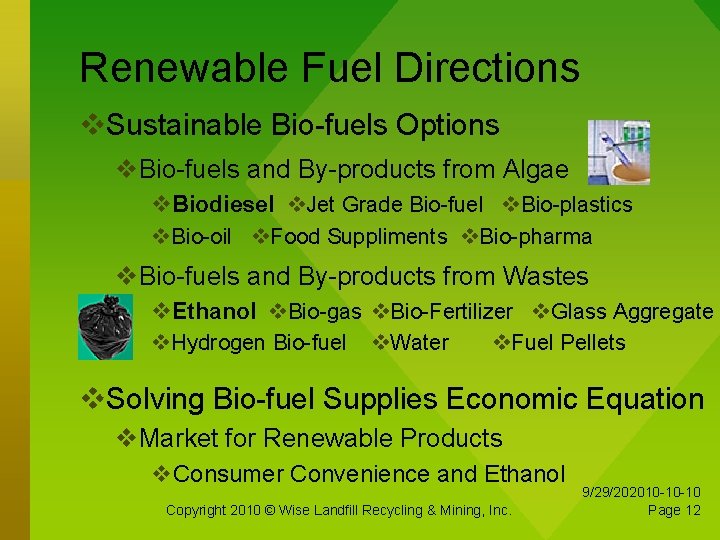 Renewable Fuel Directions

❖Sustainable Bio-fuels Options

❖Bio-fuels and By-products from Algae

❖Biodiesel ❖Jet Grade Bio-fuel ❖Bio-plastics ❖Bio-oil ❖Food Suppliments ❖Bio-pharma

❖Bio-fuels and By-products from Wastes

❖Ethanol ❖Bio-gas ❖Bio-Fertilizer ❖Glass Aggregate ❖Hydrogen Bio-fuel ❖Water ❖Fuel Pellets

❖Solving Bio-fuel Supplies Economic Equation

❖Market for Renewable Products

❖Consumer Convenience and Ethanol

Copyright 2010 © Wise Landfill Recycling & Mining, Inc.

9/29/202010-10-10
Page 12